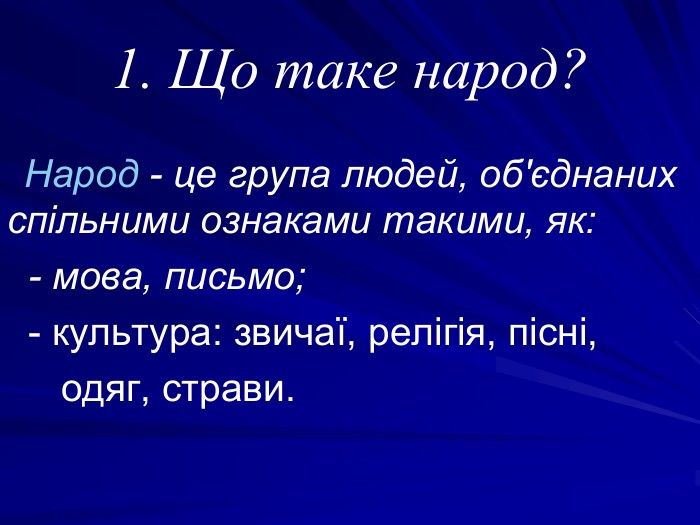 1. Що таке народ?

Народ - це група людей, об'єднаних спільними ознаками такими, як:

- мова, письмо;

- культура: звичаї, релігія, пісні, одяг, страви.